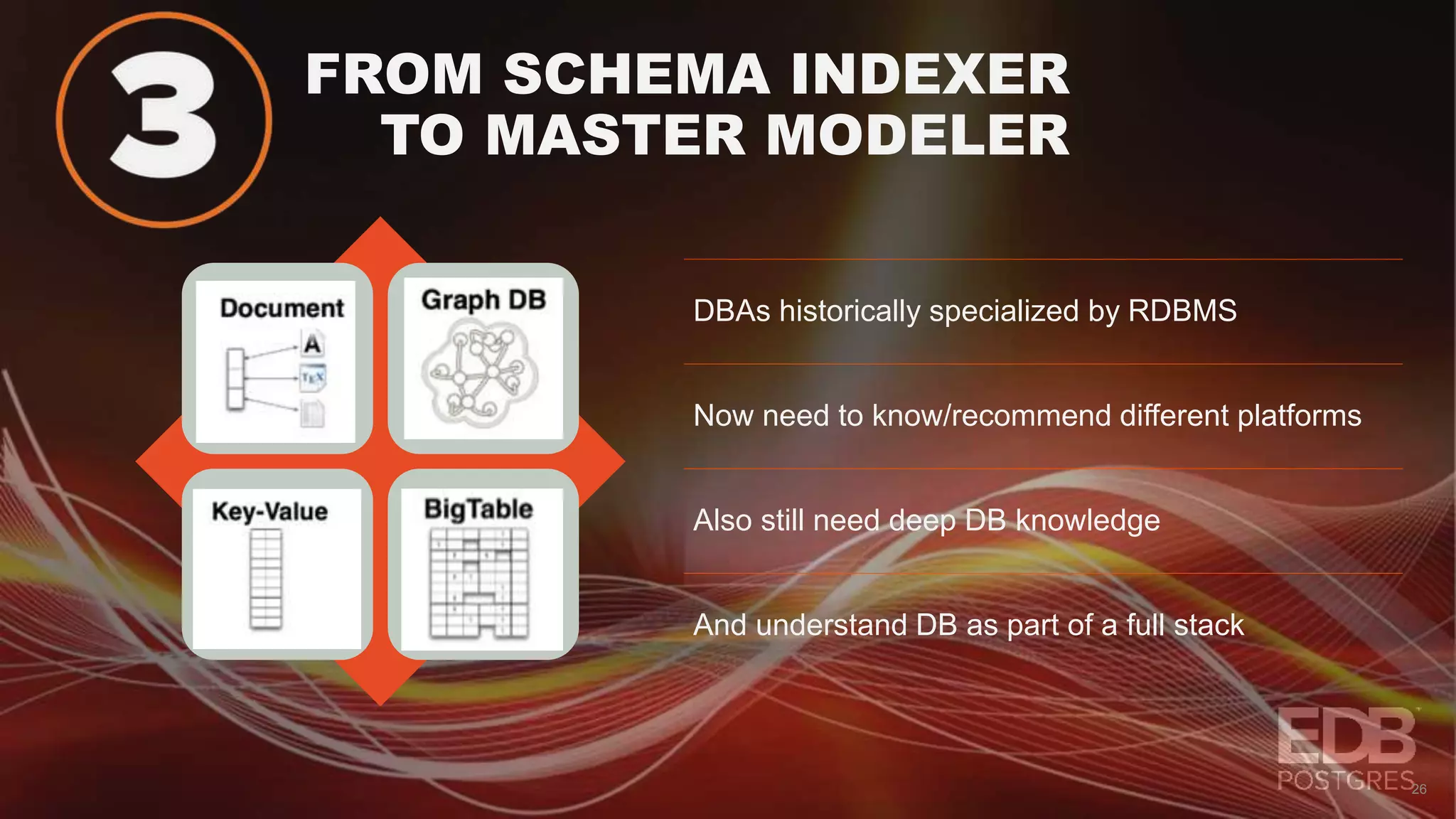 3

FROM SCHEMA INDEXER TO MASTER MODELER

Document
A
TEX

Graph DB

Key-Value

BigTable

DBAs historically specialized by RDBMS

Now need to know/recommend different platforms

Also still need deep DB knowledge

And understand DB as part of a full stack

EDB POSTGRES

26